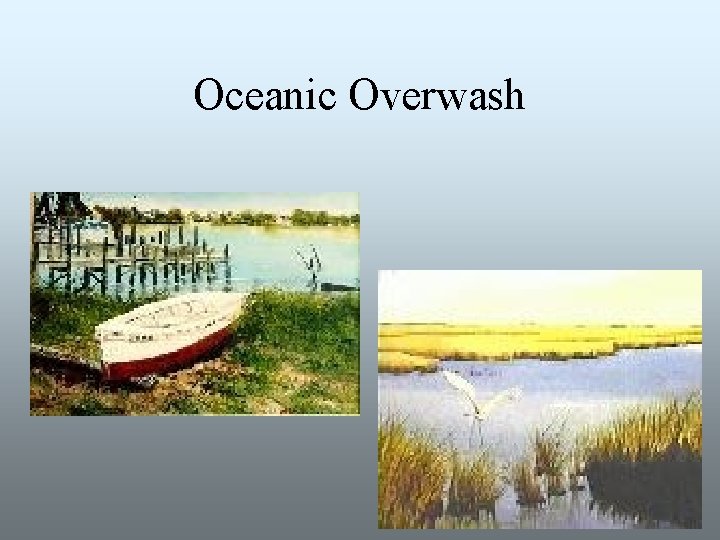 Oceanic Overwash